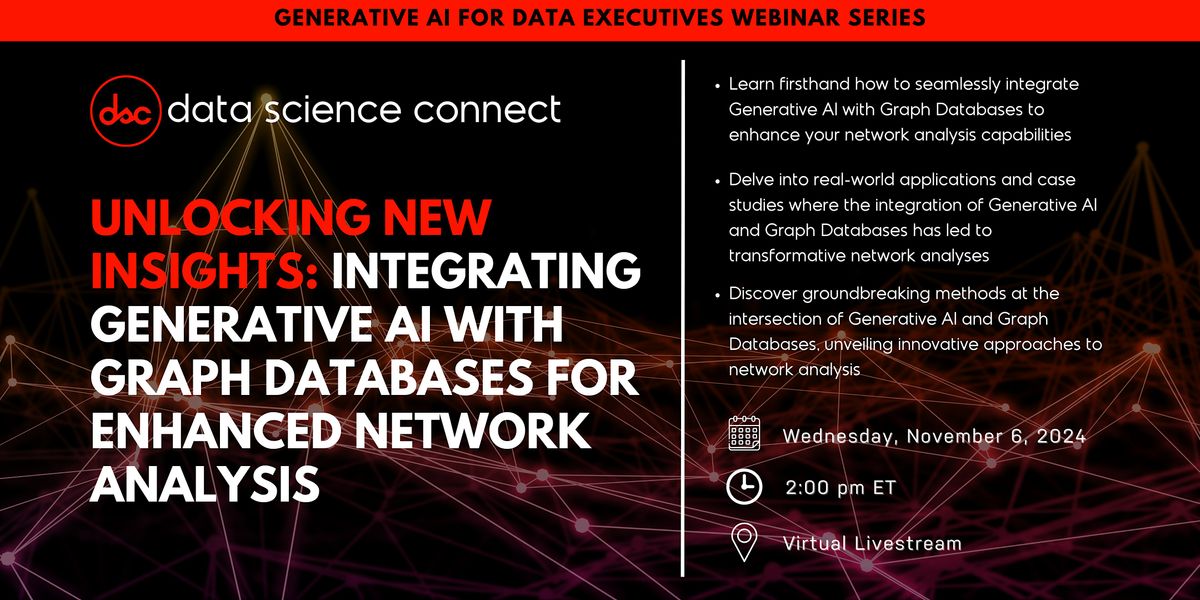 GENERATIVE AI FOR DATA EXECUTIVES WEBINAR SERIES

dsc data science connect

UNLOCKING NEW INSIGHTS: INTEGRATING GENERATIVE AI WITH GRAPH DATABASES FOR ENHANCED NETWORK ANALYSIS

• Learn firsthand how to seamlessly integrate Generative AI with Graph Databases to enhance your network analysis capabilities

• Delve into real-world applications and case studies where the integration of Generative AI and Graph Databases has led to transformative network analyses

• Discover groundbreaking methods at the intersection of Generative AI and Graph Databases, unveiling innovative approaches to network analysis

Wednesday, November 6, 2024

2:00 pm ET

Virtual Livestream